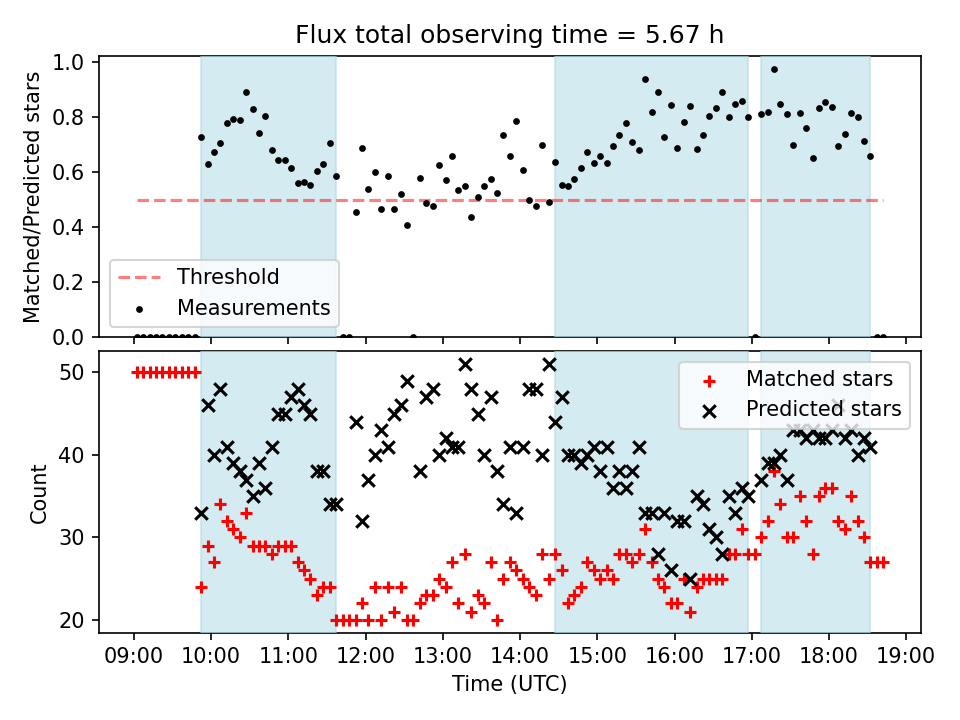 Flux total observing time = 5.67 h

Matched/Predicted stars

1.0
0.8
0.6
0.4
0.2
0.0

Threshold
Measurements

Count

50
40
30
20

Matched stars
Predicted stars

09:00 10:00 11:00 12:00 13:00 14:00 15:00 16:00 17:00 18:00 19:00

Time (UTC)